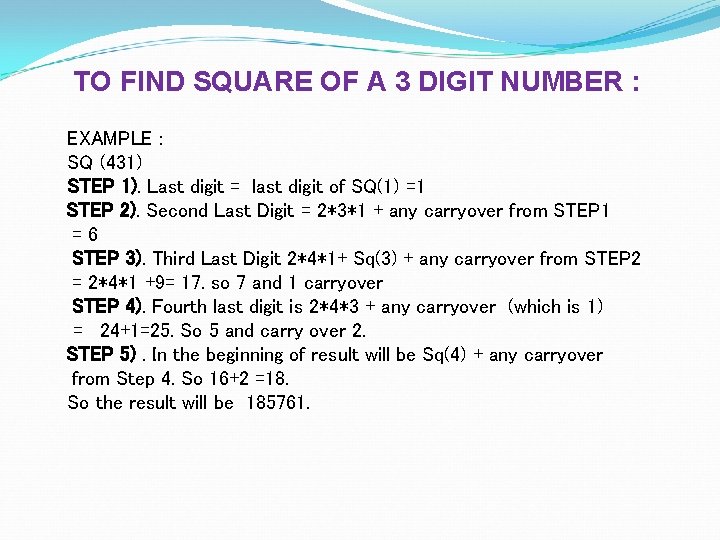 TO FIND SQUARE OF A 3 DIGIT NUMBER :

EXAMPLE :
SQ (431)
STEP 1). Last digit = last digit of SQ(1) =1
STEP 2). Second Last Digit = 2*3*1 + any carryover from STEP1 = 6
STEP 3). Third Last Digit 2*4*1+ Sq(3) + any carryover from STEP2 = 2*4*1 +9= 17. so 7 and 1 carryover
STEP 4). Fourth last digit is 2*4*3 + any carryover (which is 1) = 24+1=25. So 5 and carry over 2.
STEP 5) . In the beginning of result will be Sq(4) + any carryover from Step 4. So 16+2 =18.
So the result will be 185761.